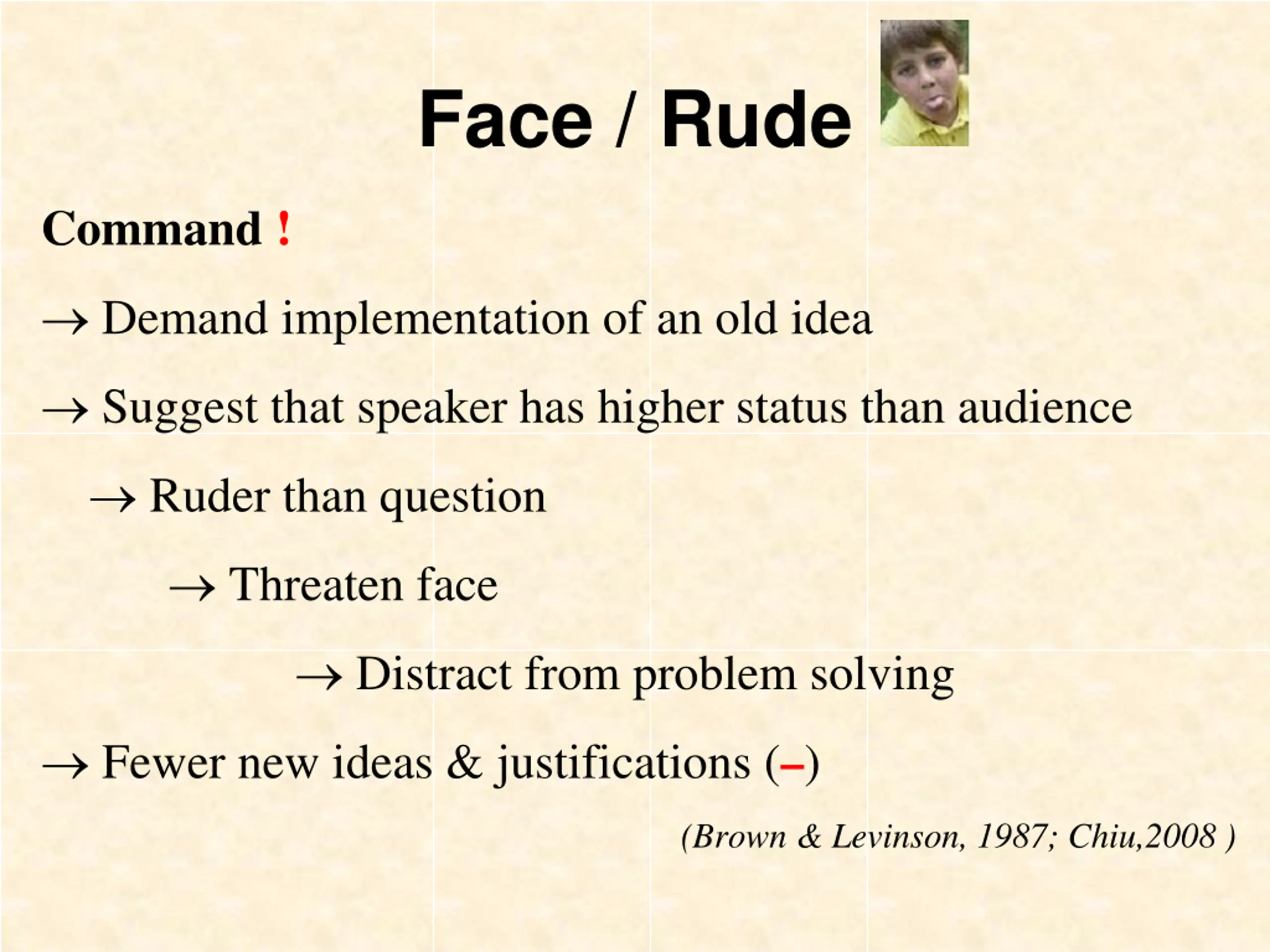 Face / Rude

Command !

→ Demand implementation of an old idea

→ Suggest that speaker has higher status than audience

→ Ruder than question

→ Threaten face

→ Distract from problem solving

→ Fewer new ideas & justifications (–)

(Brown & Levinson, 1987; Chiu,2008 )